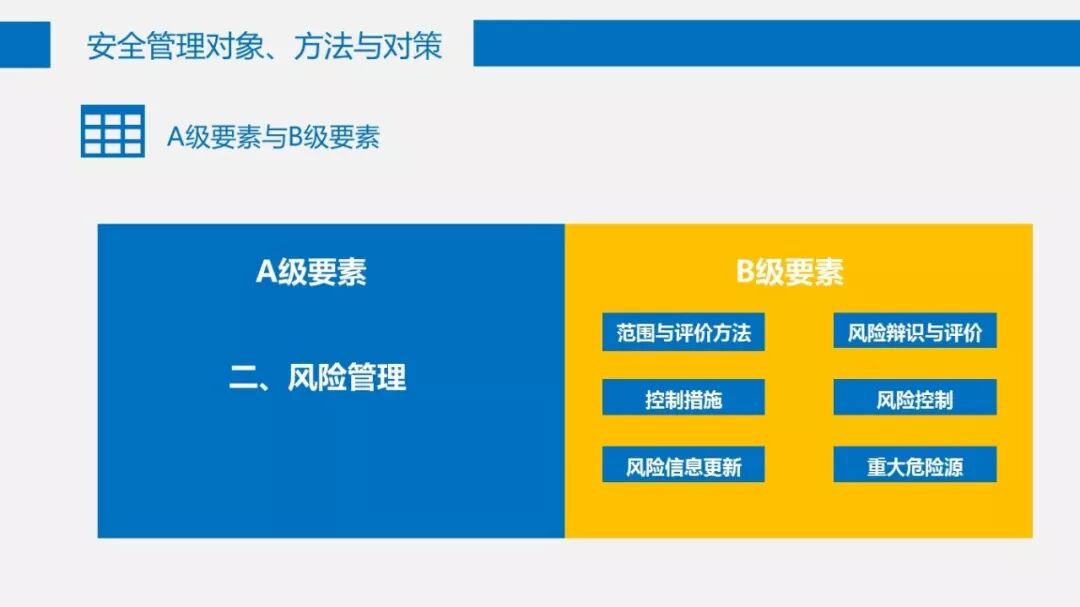 安全管理对象、方法与对策

A级要素与B级要素

A级要素

二、风险管理

B级要素

范围与评价方法

风险辨识与评价

控制措施

风险控制

风险信息更新

重大危险源